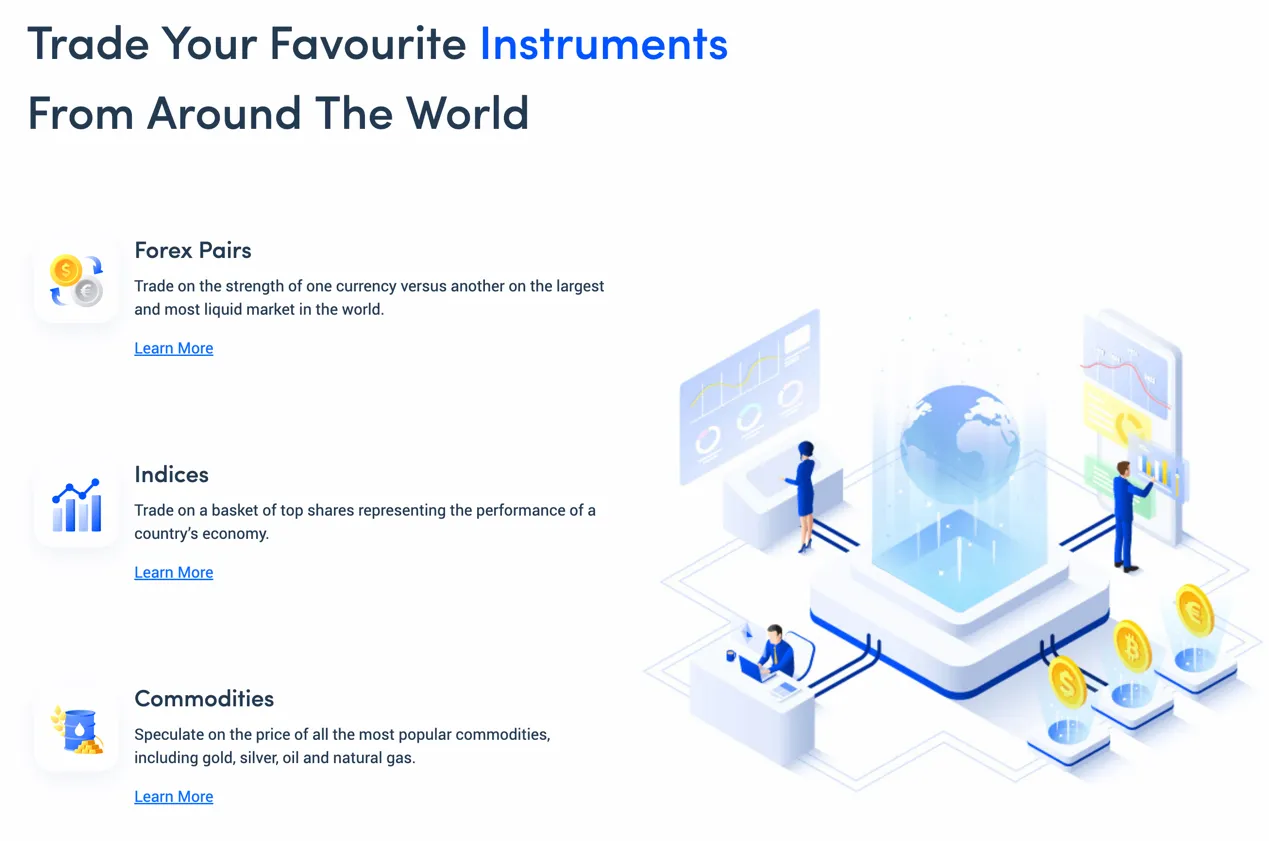 Trade Your Favourite Instruments From Around The World

Forex Pairs

Trade on the strength of one currency versus another on the largest and most liquid market in the world.

Learn More

Indices

Trade on a basket of top shares representing the performance of a country's economy.

Learn More

Commodities

Speculate on the price of all the most popular commodities, including gold, silver, oil and natural gas.

Learn More